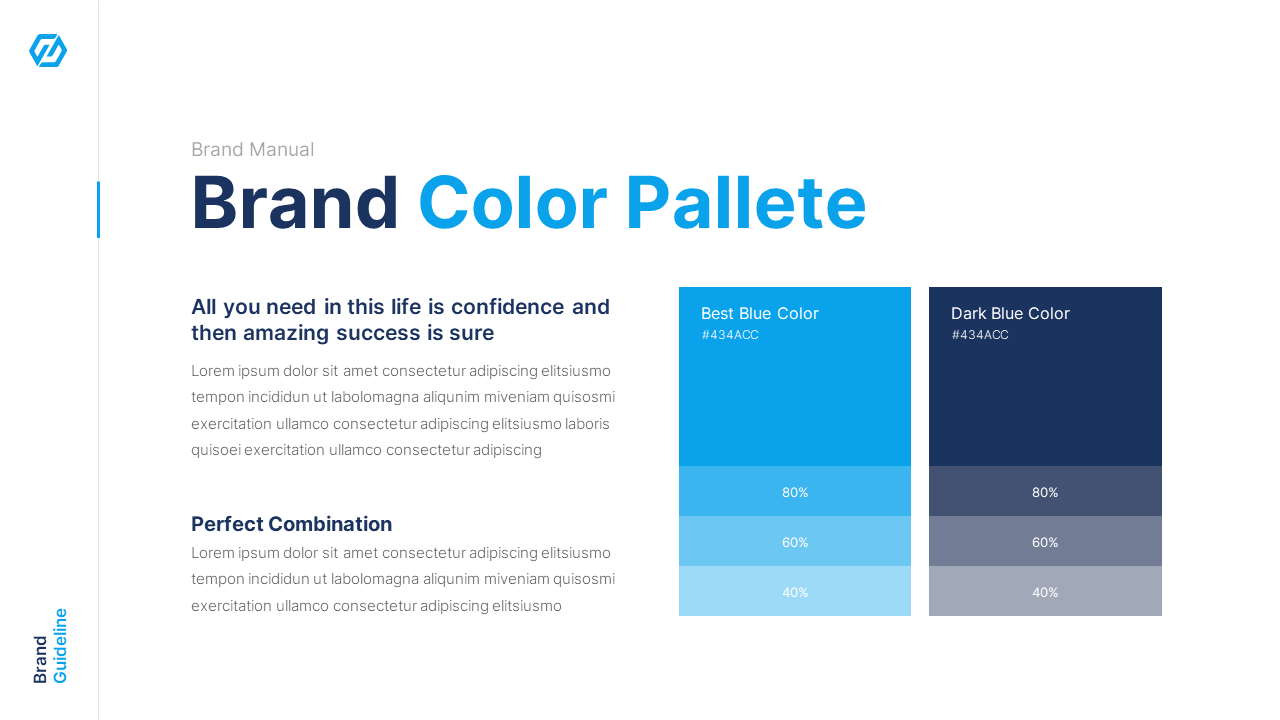 Brand Manual

Brand Color Pallete

All you need in this life is confidence and then amazing success is sure

Lorem ipsum dolor sit amet consectetur adipiscing elitsiusmo tempon incididun ut labolomagna aliqunim miveniam quisosmi exercitation ullamco consectetur adipiscing elitsiusmo laboris quisoei exercitation ullamco consectetur adipiscing

Perfect Combination

Lorem ipsum dolor sit amet consectetur adipiscing elitsiusmo tempon incididun ut labolomagna aliqunim miveniam quisosmi exercitation ullamco consectetur adipiscing elitsiusmo

Best Blue Color
#434ACC

80%

60%

40%

Dark Blue Color
#434ACC

80%

60%

40%

Brand
Guideline